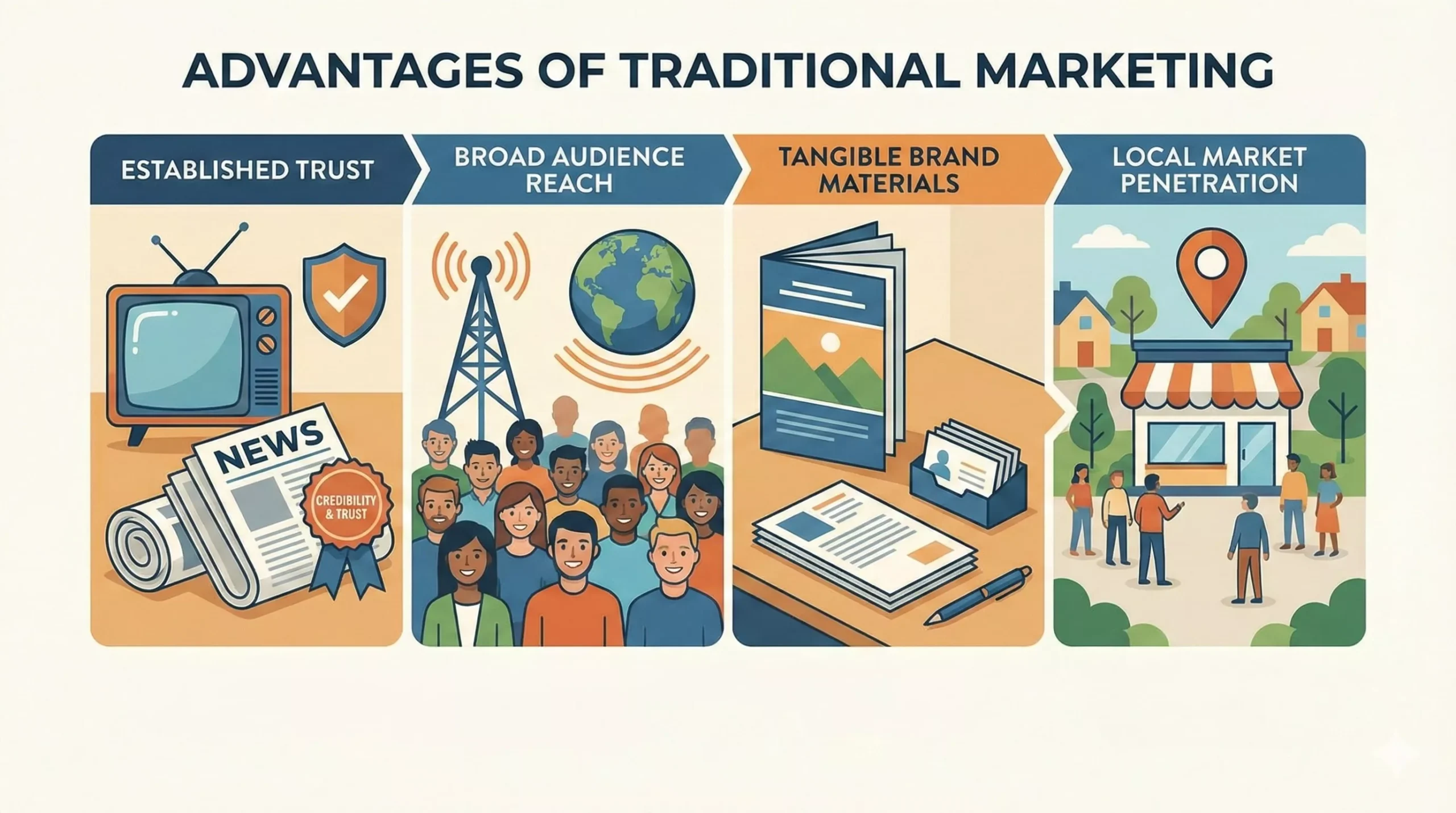 ADVANTAGES OF TRADITIONAL MARKETING

ESTABLISHED TRUST

NEWS

CREDIBILITY & TRUST

BROAD AUDIENCE REACH

TANGIBLE BRAND MATERIALS

LOCAL MARKET PENETRATION